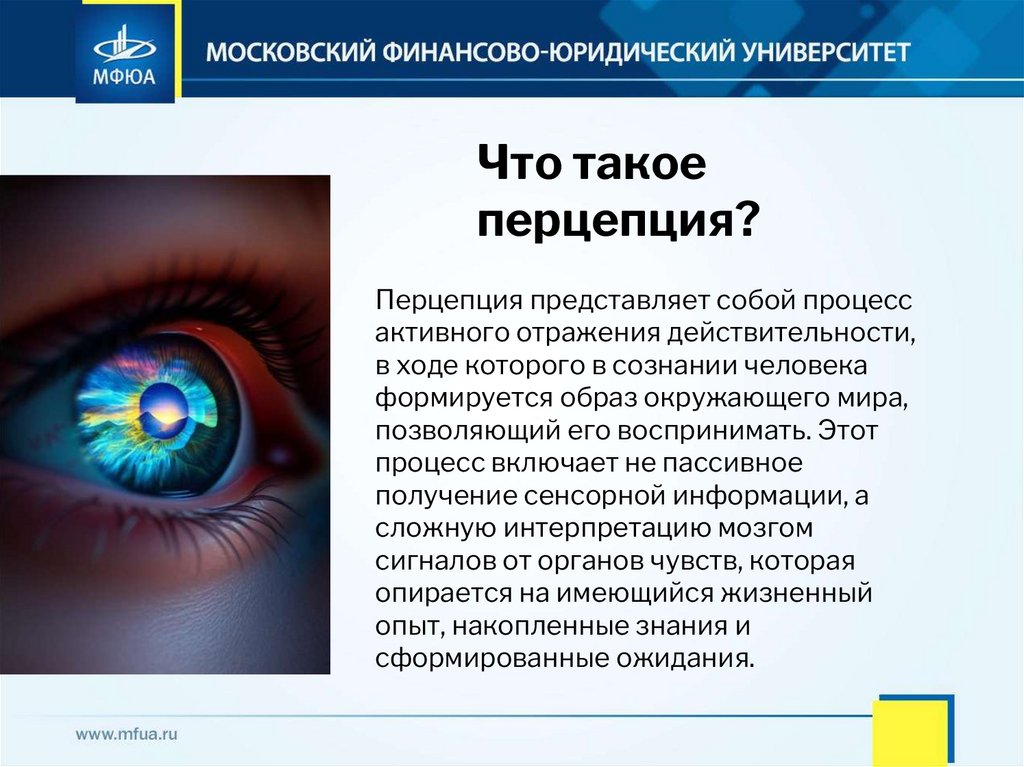 МФЮА

МОСКОВСКИЙ ФИНАНСОВО-ЮРИДИЧЕСКИЙ УНИВЕРСИТЕТ

Что такое перцепция?

Перцепция представляет собой процесс активного отражения действительности, в ходе которого в сознании человека формируется образ окружающего мира, позволяющий его воспринимать. Этот процесс включает не пассивное получение сенсорной информации, а сложную интерпретацию мозгом сигналов от органов чувств, которая опирается на имеющийся жизненный опыт, накопленные знания и сформированные ожидания.

www.mfua.ru